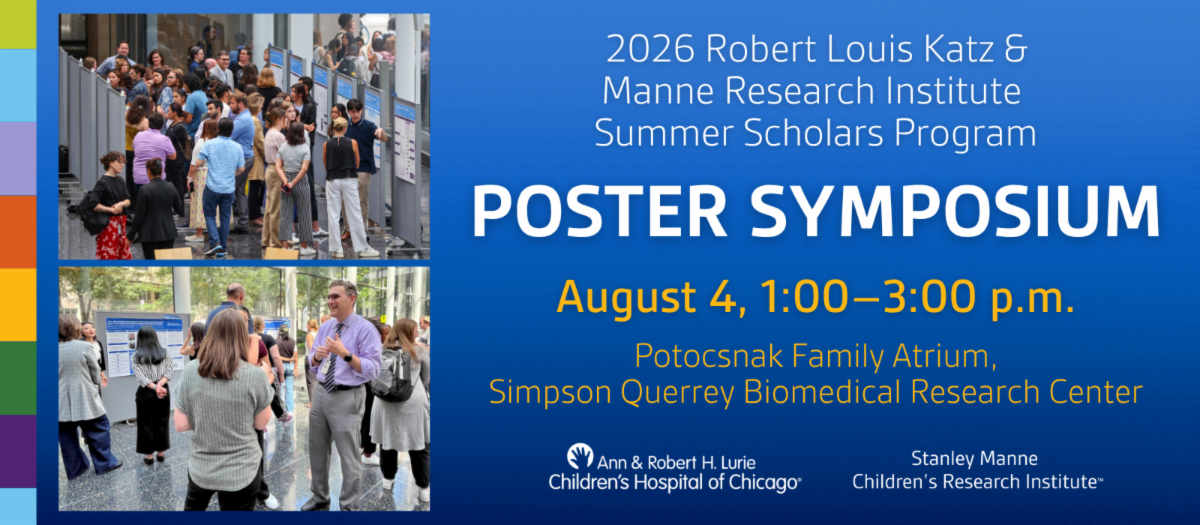 2026 Robert Louis Katz & Manne Research Institute Summer Scholars Program

POSTER SYMPOSIUM

August 4, 1:00–3:00 p.m.

Potocsnak Family Atrium, Simpson Querrey Biomedical Research Center

Ann & Robert H. Lurie Children's Hospital of Chicago®

Stanley Manne Children's Research Institute™